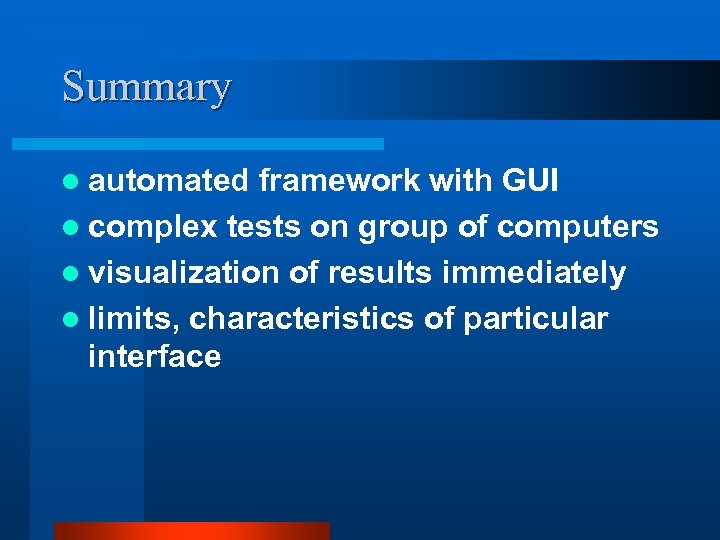 Summary

- automated framework with GUI
- complex tests on group of computers
- visualization of results immediately
- limits, characteristics of particular interface